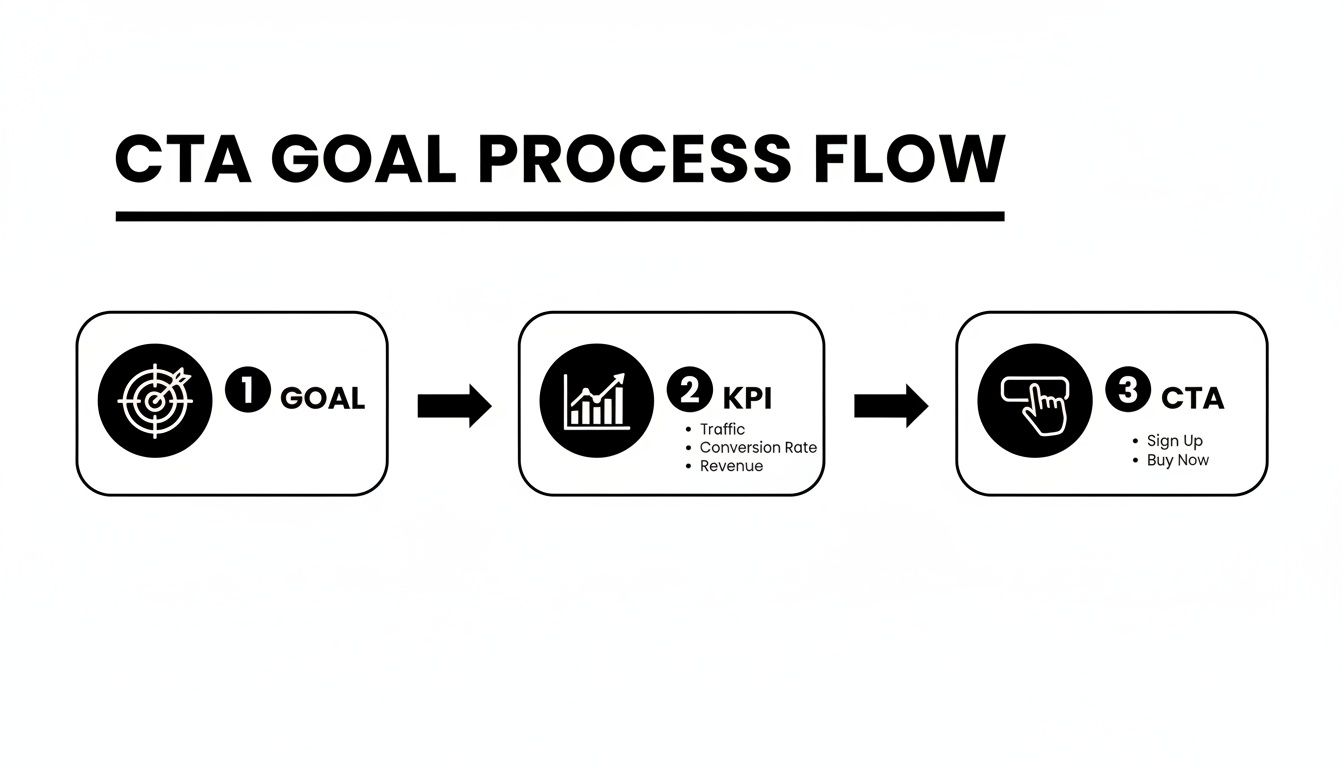 CTA GOAL PROCESS FLOW

1 GOAL

2 KPI
• Traffic
• Conversion Rate
• Revenue

3 CTA
• Sign Up
• Buy Now